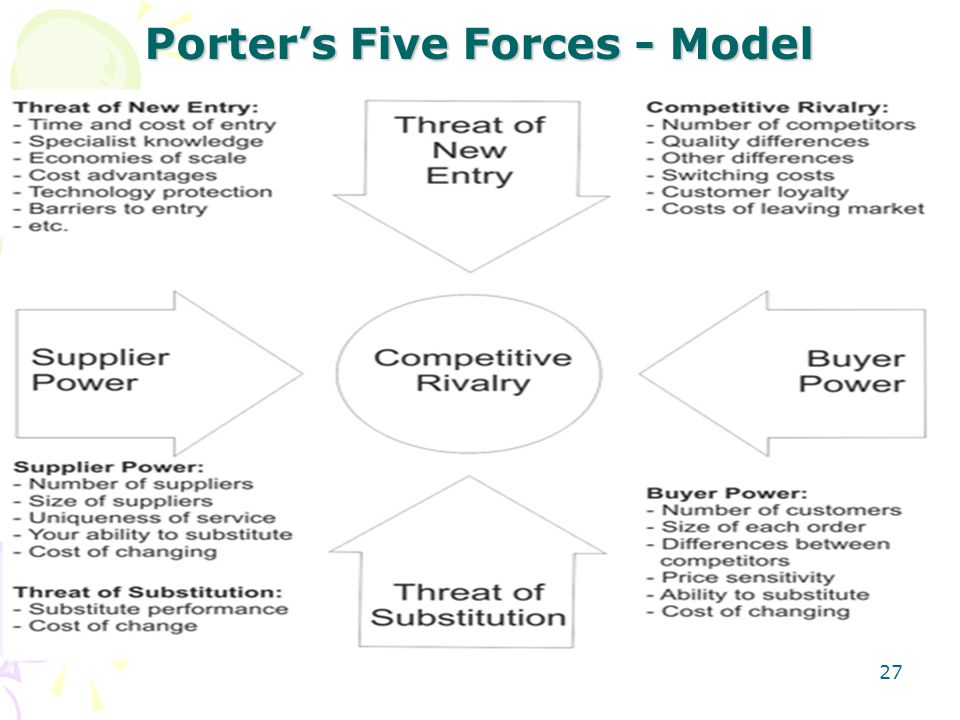 Porter's Five Forces - Model

Threat of New Entry:
- Time and cost of entry
- Specialist knowledge
- Economies of scale
- Cost advantages
- Technology protection
- Barriers to entry
- etc.

Threat of New Entry

Competitive Rivalry:
- Number of competitors
- Quality differences
- Other differences
- Switching costs
- Customer loyalty
- Costs of leaving market

Supplier Power

Competitive Rivalry

Buyer Power

Supplier Power:
- Number of suppliers
- Size of suppliers
- Uniqueness of service
- Your ability to substitute
- Cost of changing

Threat of Substitution:
- Substitute performance
- Cost of change

Threat of Substitution

Buyer Power:
- Number of customers
- Size of each order
- Differences between competitors
- Price sensitivity
- Ability to substitute
- Cost of changing

27